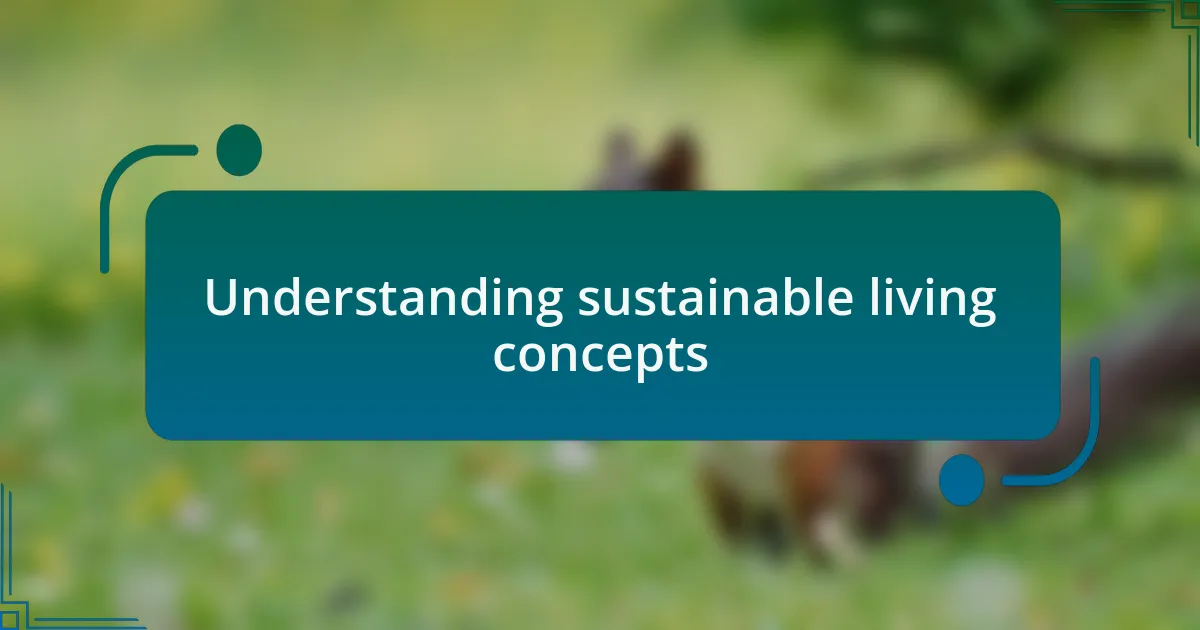 Understanding sustainable living concepts